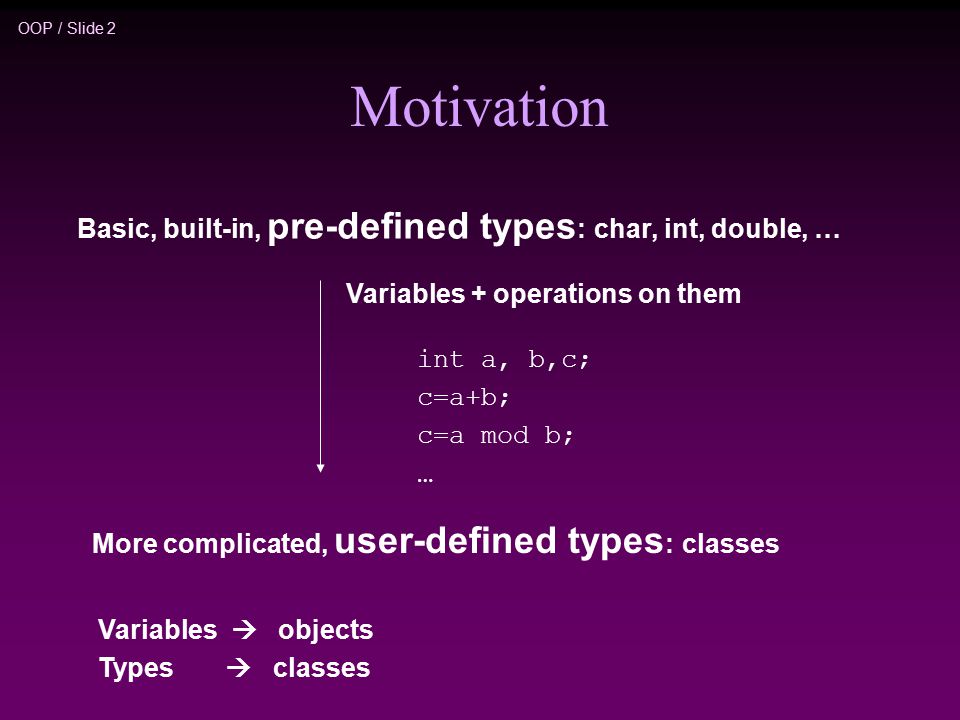 OOP / Slide 2

Motivation

Basic, built-in, pre-defined types: char, int, double, …

Variables + operations on them

int a, b,c;
c=a+b;
c=a mod b;
…

More complicated, user-defined types: classes

Variables → objects
Types → classes